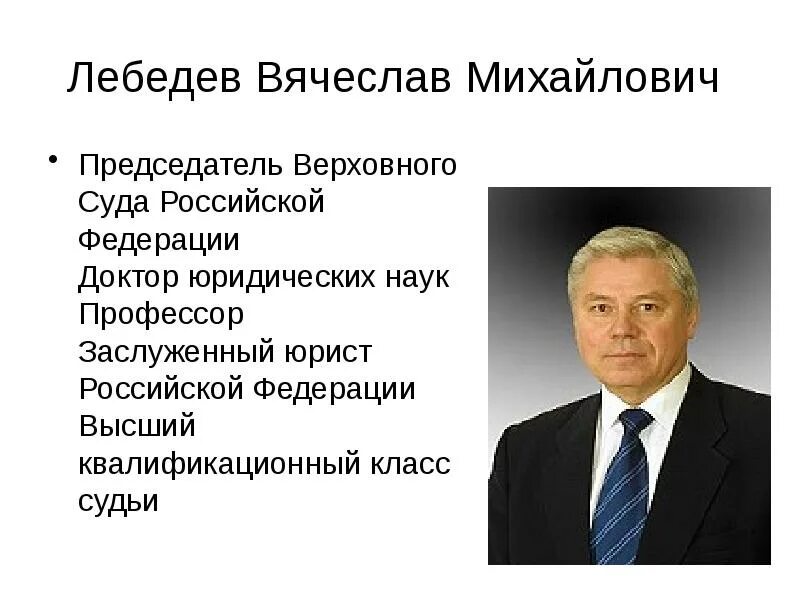 Лебедев Вячеслав Михайлович

• Председатель Верховного Суда Российской Федерации
Доктор юридических наук
Профессор
Заслуженный юрист Российской Федерации
Высший квалификационный класс судьи